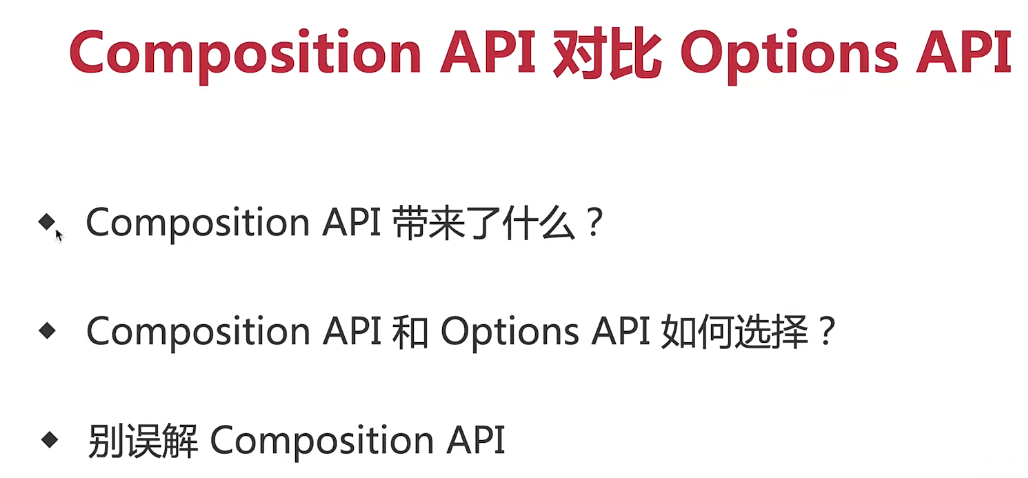 Composition API 对比 Options API

◆ Composition API 带来了什么？

◆ Composition API 和 Options API 如何选择？

◆ 别误解 Composition API